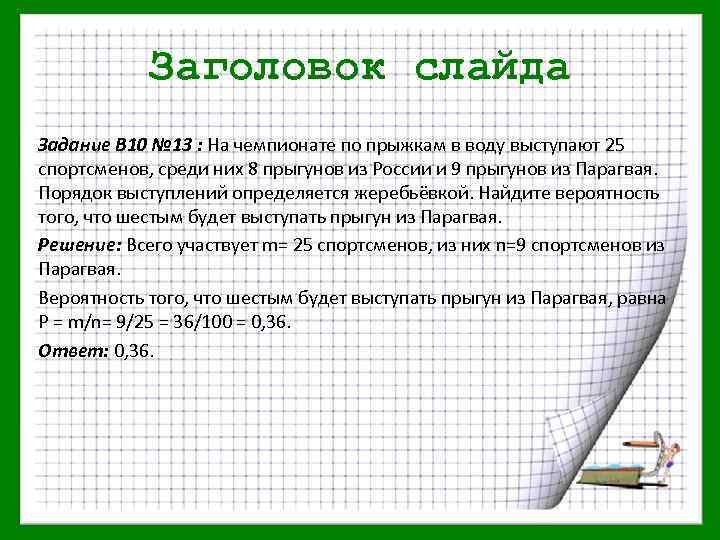 Заголовок слайда

Задание B10 №13 : На чемпионате по прыжкам в воду выступают 25 спортсменов, среди них 8 прыгунов из России и 9 прыгунов из Парагвая. Порядок выступлений определяется жеребьёвкой. Найдите вероятность того, что шестым будет выступать прыгун из Парагвая.

Решение: Всего участвует m= 25 спортсменов, из них n=9 спортсменов из Парагвая.

Вероятность того, что шестым будет выступать прыгун из Парагвая, равна P = m/n= 9/25 = 36/100 = 0,36.

Ответ: 0,36.